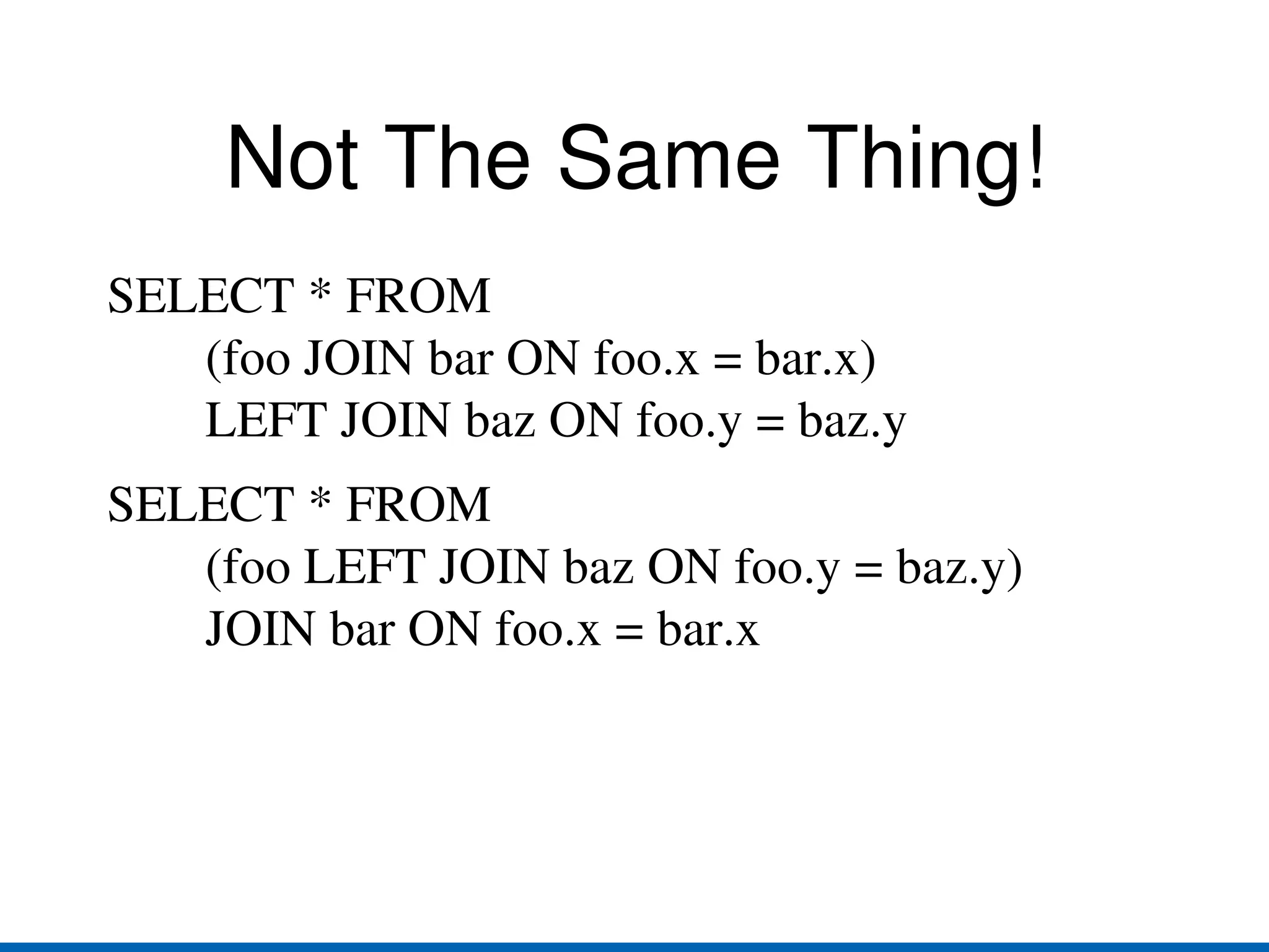 Not The Same Thing!

SELECT * FROM
(foo JOIN bar ON foo.x = bar.x)
LEFT JOIN baz ON foo.y = baz.y

SELECT * FROM
(foo LEFT JOIN baz ON foo.y = baz.y)
JOIN bar ON foo.x = bar.x